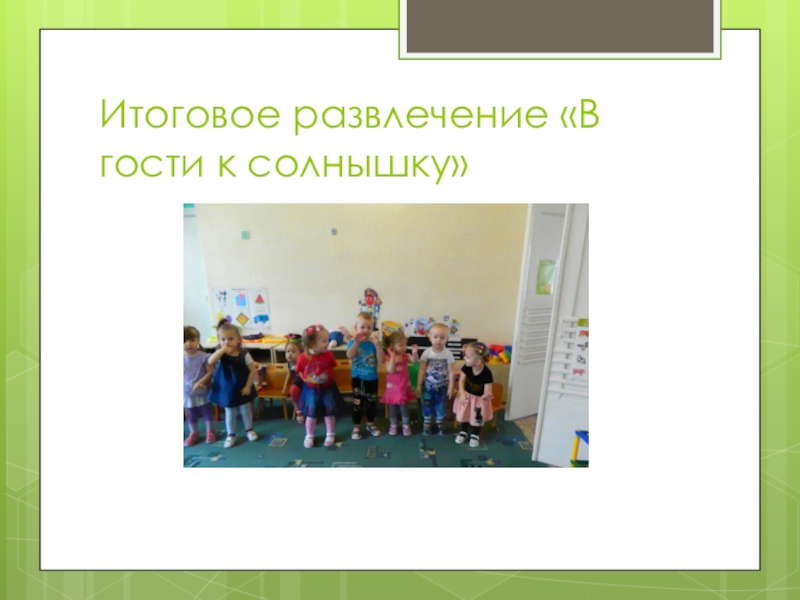 Итоговое развлечение «В гости к солнышку»